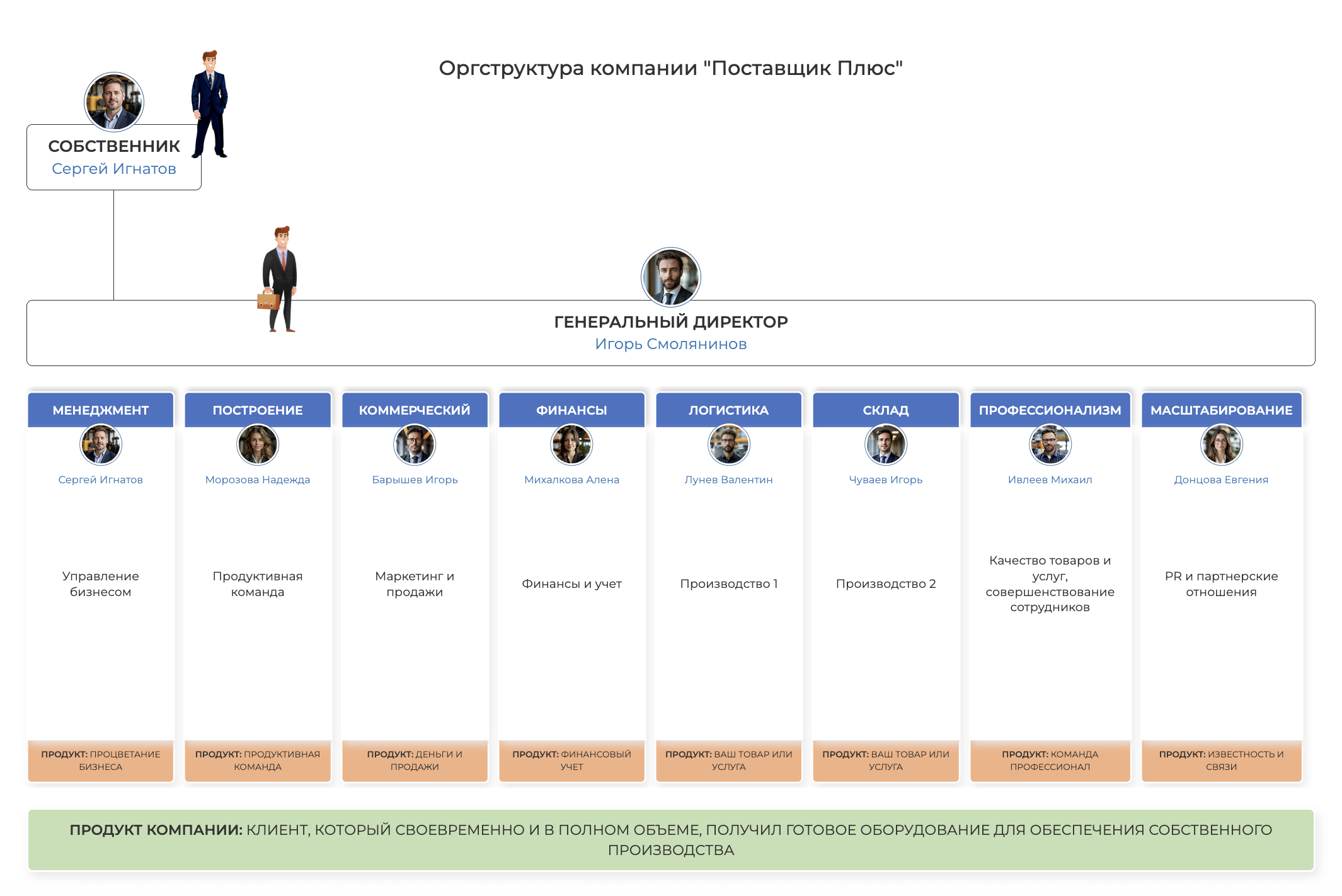 Оргструктура компании "Поставщик Плюс"

СОБСТВЕННИК
Сергей Игнатов

ГЕНЕРАЛЬНЫЙ ДИРЕКТОР
Игорь Смолянинов

МЕНЕДЖМЕНТ
Сергей Игнатов
Управление бизнесом
ПРОДУКТ: ПРОЦВЕТАНИЕ БИЗНЕСА

ПОСТРОЕНИЕ
Морозова Надежда
Продуктивная команда
ПРОДУКТ: ПРОДУКТИВНАЯ КОМАНДА

КОММЕРЧЕСКИЙ
Барышев Игорь
Маркетинг и продажи
ПРОДУКТ: ДЕНЬГИ И ПРОДАЖИ

ФИНАНСЫ
Михалкова Алена
Финансы и учет
ПРОДУКТ: ФИНАНСОВЫЙ УЧЕТ

ЛОГИСТИКА
Лунев Валентин
Производство 1
ПРОДУКТ: ВАШ ТОВАР ИЛИ УСЛУГА

СКЛАД
Чуваев Игорь
Производство 2
ПРОДУКТ: ВАШ ТОВАР ИЛИ УСЛУГА

ПРОФЕССИОНАЛИЗМ
Ивлеев Михаил
Качество товаров и услуг, совершенствование сотрудников
ПРОДУКТ: КОМАНДА ПРОФЕССИОНАЛ

МАСШТАБИРОВАНИЕ
Донцова Евгения
PR и партнерские отношения
ПРОДУКТ: ИЗВЕСТНОСТЬ И СВЯЗИ

ПРОДУКТ КОМПАНИИ: КЛИЕНТ, КОТОРЫЙ СВОЕВРЕМЕННО И В ПОЛНОМ ОБЪЕМЕ, ПОЛУЧИЛ ГОТОВОЕ ОБОРУДОВАНИЕ ДЛЯ ОБЕСПЕЧЕНИЯ СОБСТВЕННОГО ПРОИЗВОДСТВА